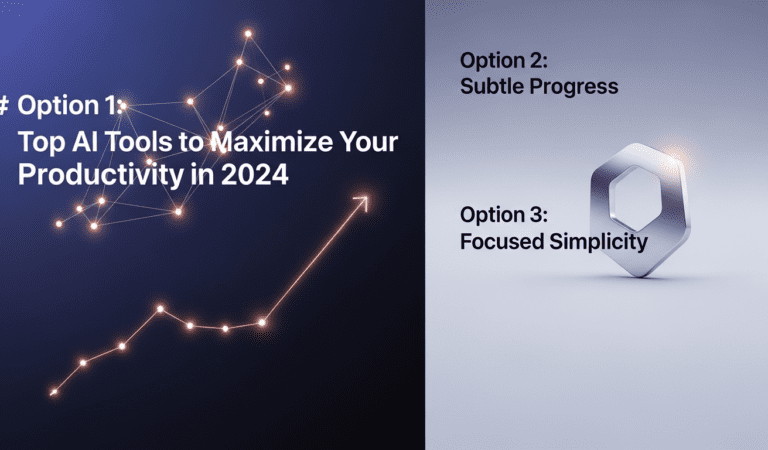 # Option 1:
Top AI Tools to Maximize Your Productivity in 2024

Option 2:
Subtle Progress

Option 3:
Focused Simplicity